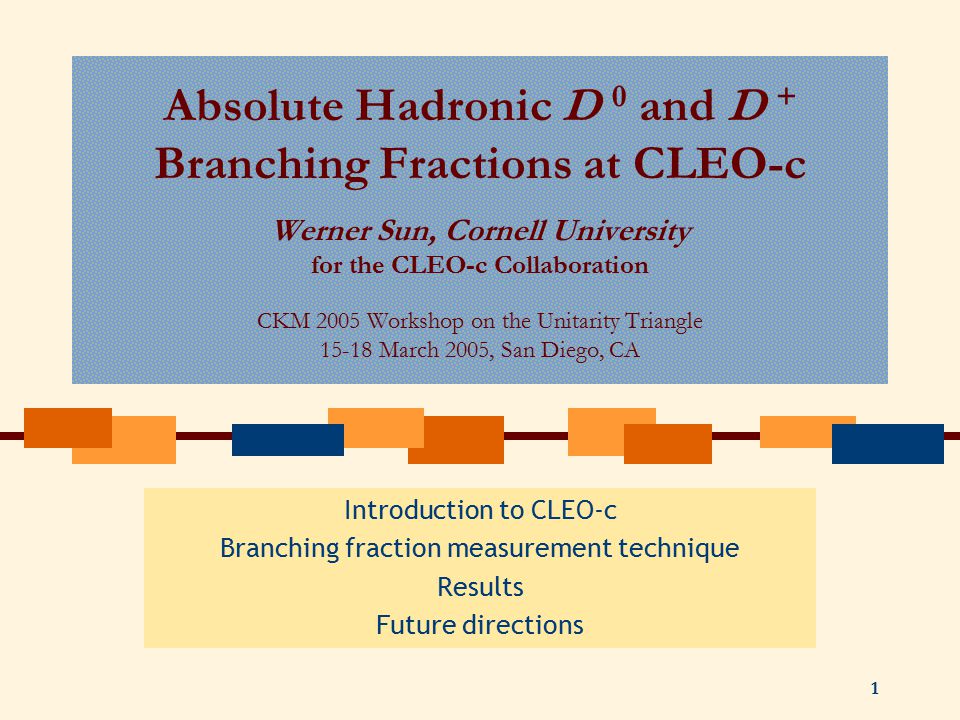 Absolute Hadronic $D^0$ and $D^+$ Branching Fractions at CLEO-c

Werner Sun, Cornell University
for the CLEO-c Collaboration

CKM 2005 Workshop on the Unitarity Triangle
15-18 March 2005, San Diego, CA

Introduction to CLEO-c
Branching fraction measurement technique
Results
Future directions

1